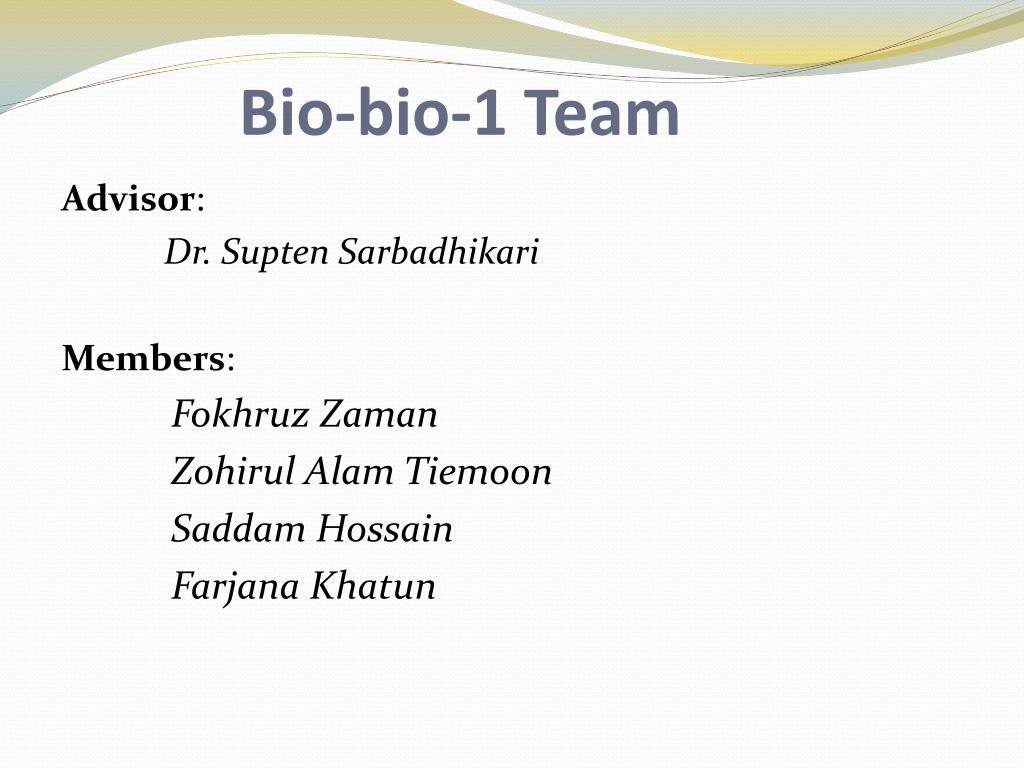 Bio-bio-1 Team

Advisor:
Dr. Supten Sarbadhikari

Members:
Fokhruz Zaman
Zohirul Alam Tiemoon
Saddam Hossain
Farjana Khatun